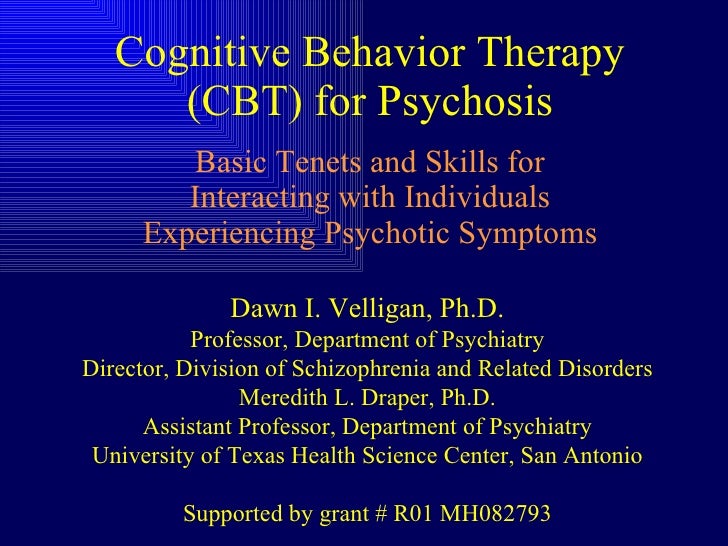 Cognitive Behavior Therapy (CBT) for Psychosis

Basic Tenets and Skills for Interacting with Individuals Experiencing Psychotic Symptoms

Dawn I. Velligan, Ph.D.
Professor, Department of Psychiatry
Director, Division of Schizophrenia and Related Disorders
Meredith L. Draper, Ph.D.
Assistant Professor, Department of Psychiatry
University of Texas Health Science Center, San Antonio

Supported by grant # R01 MH082793